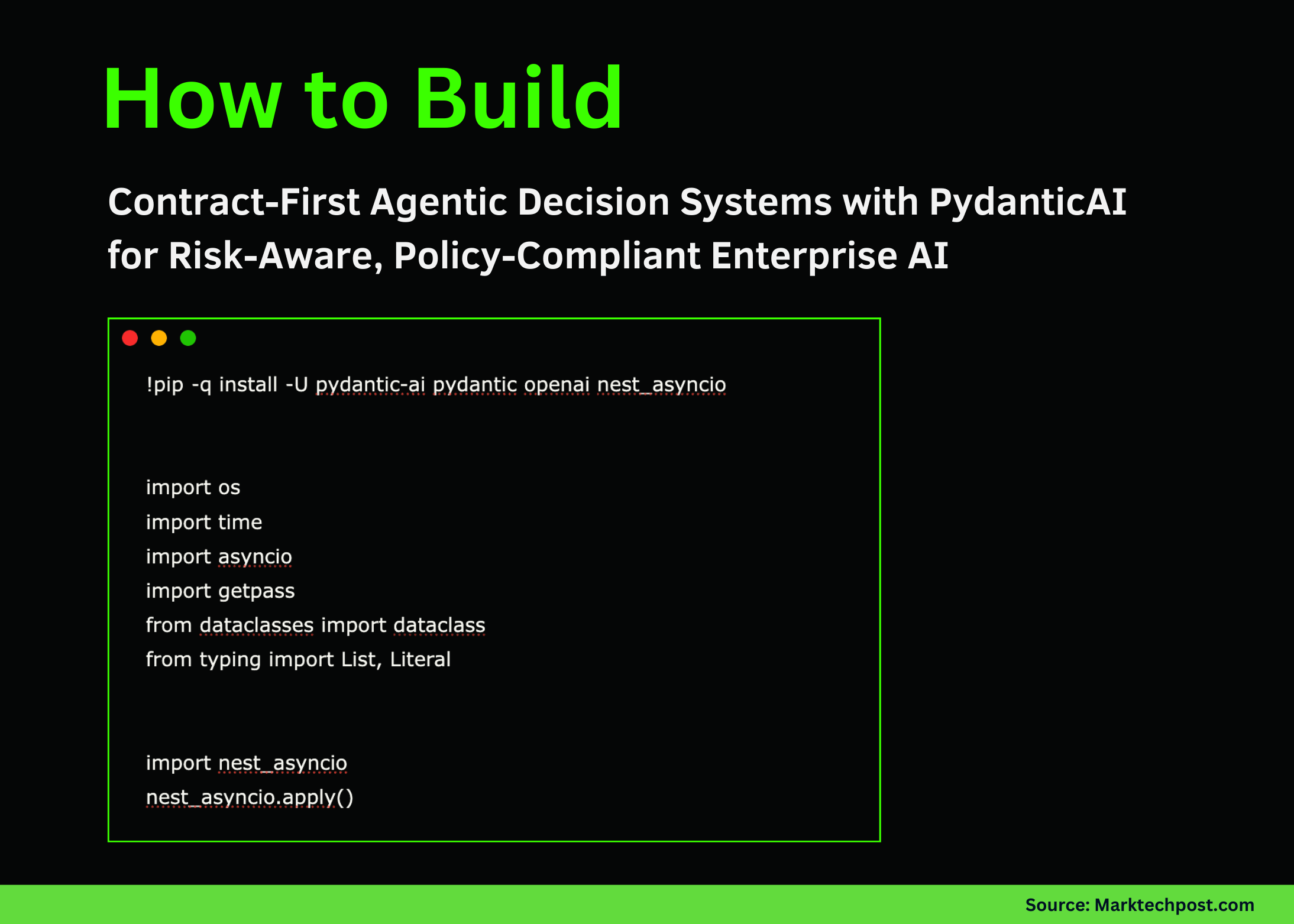 How to Build

Contract-First Agentic Decision Systems with PydanticAI for Risk-Aware, Policy-Compliant Enterprise AI

!pip -q install -U pydantic-ai pydantic openai nest_asyncio

import os
import time
import asyncio
import getpass
from dataclasses import dataclass
from typing import List, Literal

import nest_asyncio
nest_asyncio.apply()

Source: Marktechpost.com